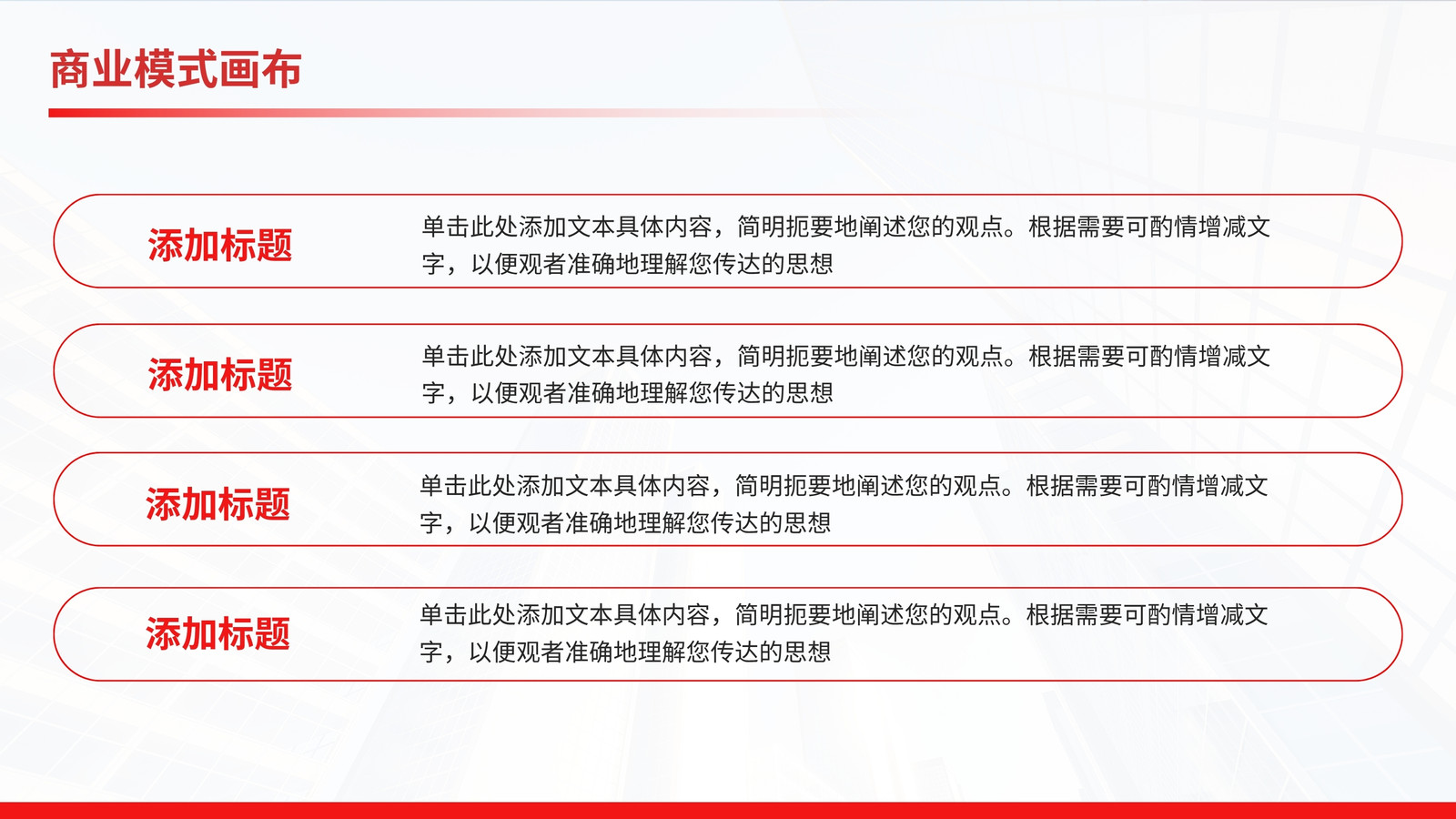 商业模式画布

添加标题

单击此处添加文本具体内容，简明扼要地阐述您的观点。根据需要可酌情增减文字，以便观者准确地理解您传达的思想

添加标题

单击此处添加文本具体内容，简明扼要地阐述您的观点。根据需要可酌情增减文字，以便观者准确地理解您传达的思想

添加标题

单击此处添加文本具体内容，简明扼要地阐述您的观点。根据需要可酌情增减文字，以便观者准确地理解您传达的思想

添加标题

单击此处添加文本具体内容，简明扼要地阐述您的观点。根据需要可酌情增减文字，以便观者准确地理解您传达的思想